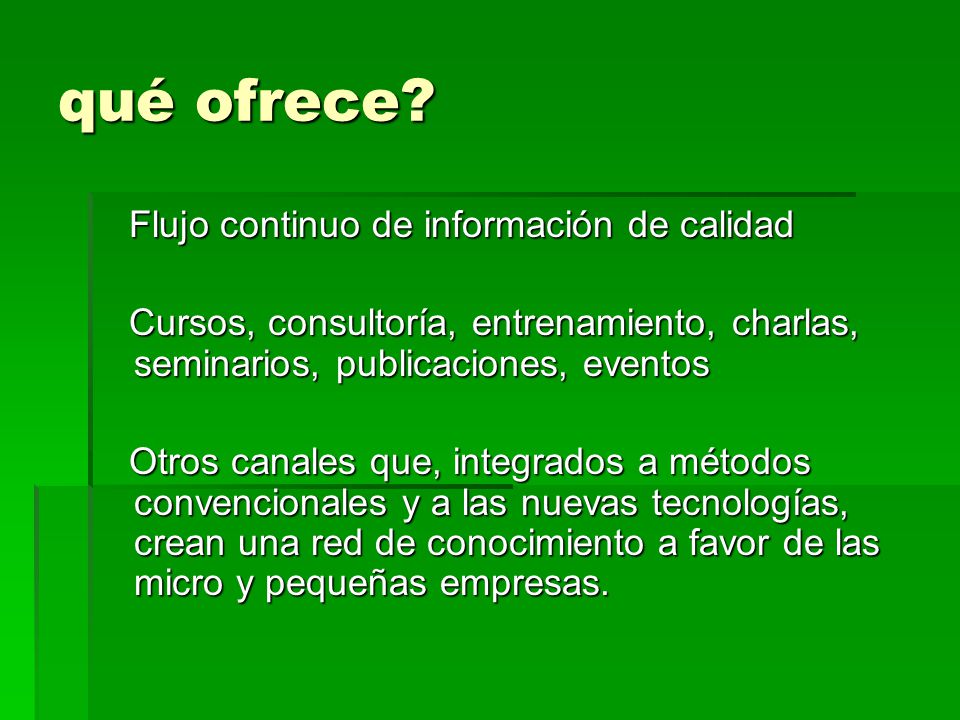 qué ofrece?

Flujo continuo de información de calidad

Cursos, consultoría, entrenamiento, charlas, seminarios, publicaciones, eventos

Otros canales que, integrados a métodos convencionales y a las nuevas tecnologías, crean una red de conocimiento a favor de las micro y pequeñas empresas.